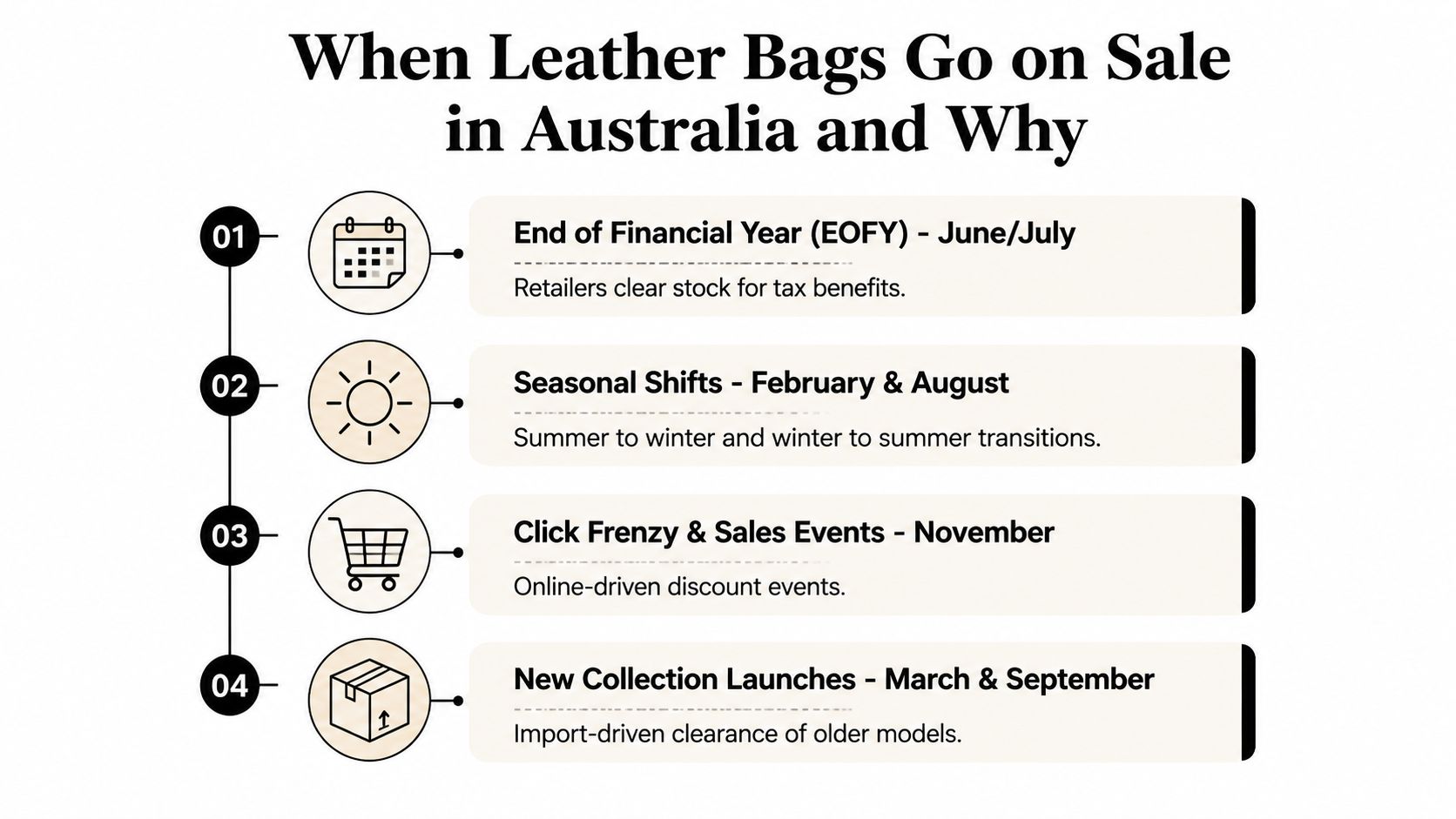 When Leather Bags Go on Sale in Australia and Why

01

End of Financial Year (EOFY) - June/July

Retailers clear stock for tax benefits.

02

Seasonal Shifts - February & August

Summer to winter and winter to summer transitions.

03

Click Frenzy & Sales Events - November

Online-driven discount events.

04

New Collection Launches - March & September

Import-driven clearance of older models.